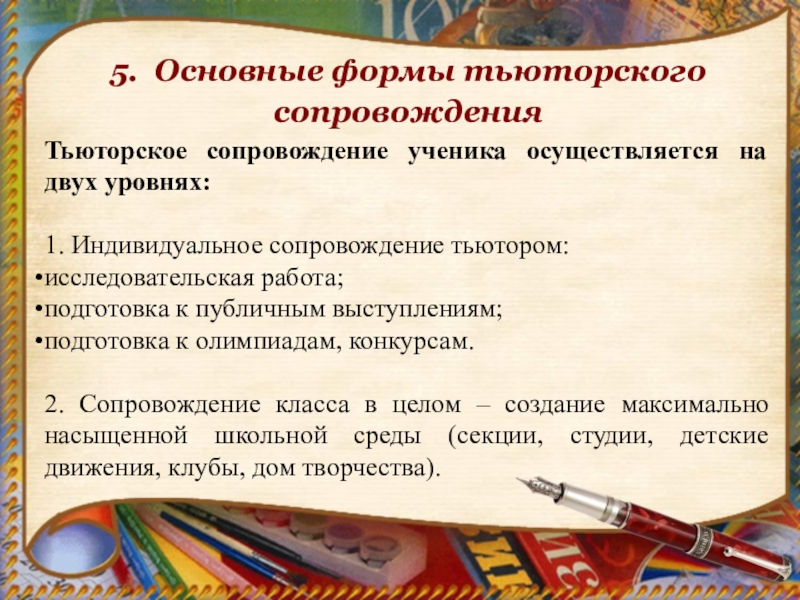 5. Основные формы тьюторского сопровождения

Тьюторское сопровождение ученика осуществляется на двух уровнях:

1. Индивидуальное сопровождение тьютором:
•исследовательская работа;
•подготовка к публичным выступлениям;
•подготовка к олимпиадам, конкурсам.

2. Сопровождение класса в целом – создание максимально насыщенной школьной среды (секции, студии, детские движения, клубы, дом творчества).